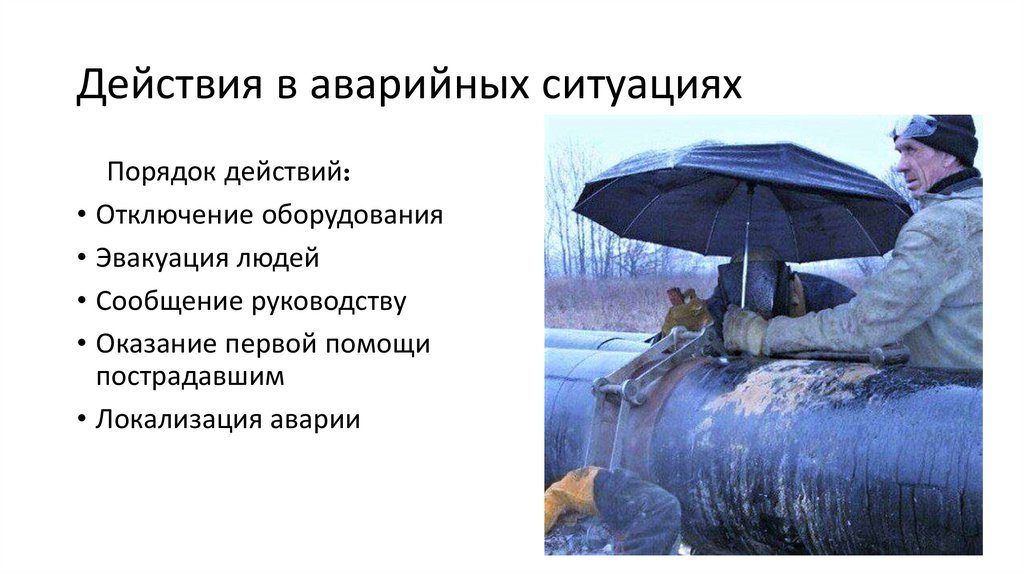 Действия в аварийных ситуациях

Порядок действий:

• Отключение оборудования
• Эвакуация людей
• Сообщение руководству
• Оказание первой помощи пострадавшим
• Локализация аварии